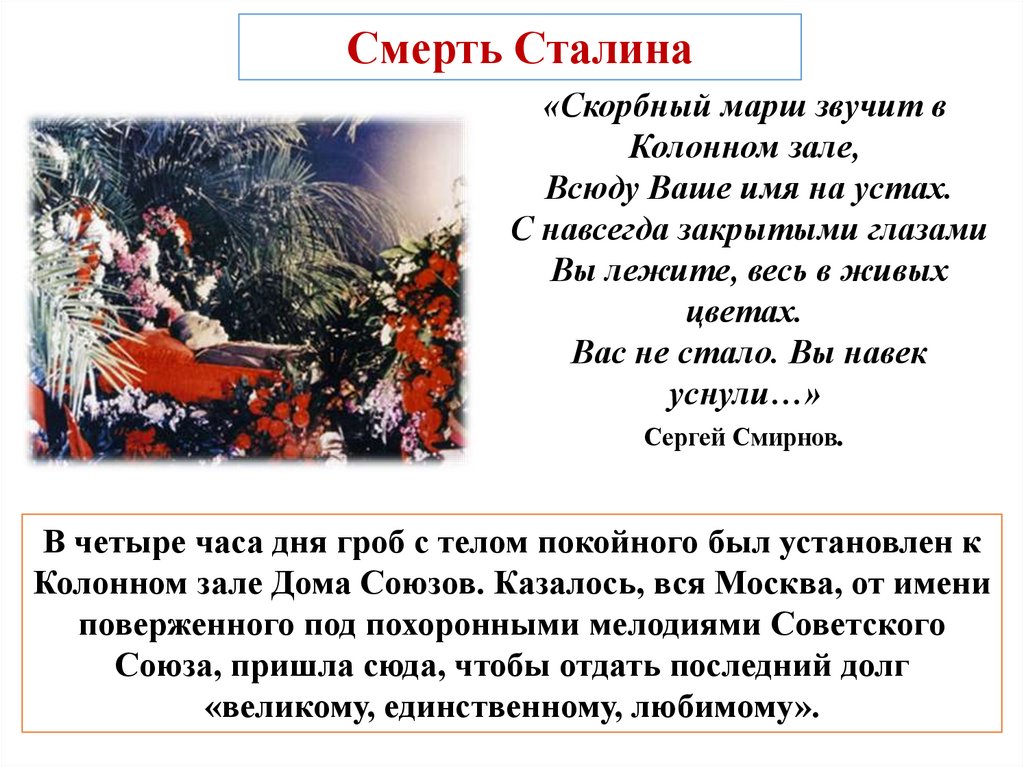 Смерть Сталина

«Скорбный марш звучит в Колонном зале,
Всюду Ваше имя на устах.
С навсегда закрытыми глазами
Вы лежите, весь в живых цветах.
Вас не стало. Вы навек уснули…»
Сергей Смирнов.

В четыре часа дня гроб с телом покойного был установлен к Колонном зале Дома Союзов. Казалось, вся Москва, от имени поверженного под похоронными мелодиями Советского Союза, пришла сюда, чтобы отдать последний долг «великому, единственному, любимому».